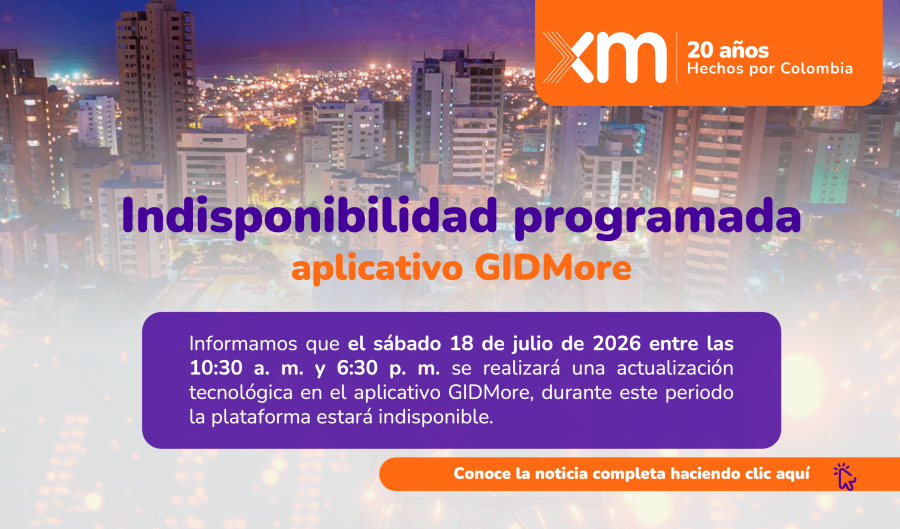 xm
20 años
Hechos por Colombia

Indisponibilidad programada
aplicativo GIDMore

Informamos que el sábado 18 de julio de 2026 entre las 10:30 a. m. y 6:30 p. m. se realizará una actualización tecnológica en el aplicativo GIDMore, durante este periodo la plataforma estará indisponible.

Conoce la noticia completa haciendo clic aquí